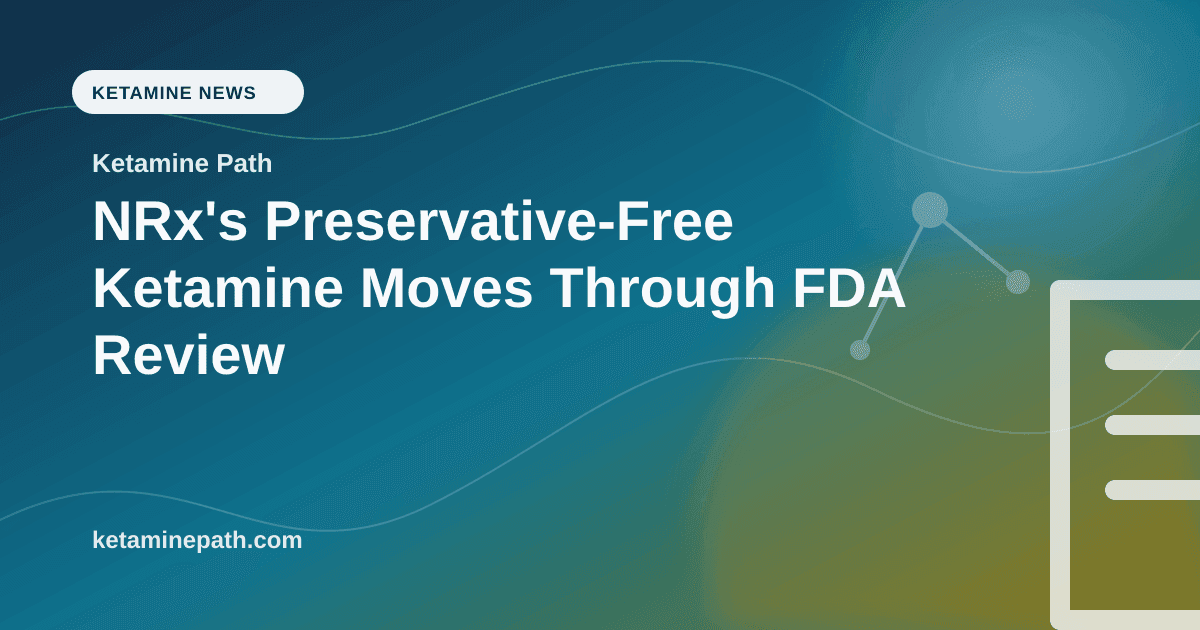 KETAMINE NEWS

Ketamine Path

NRx's Preservative-Free Ketamine Moves Through FDA Review

ketaminepath.com